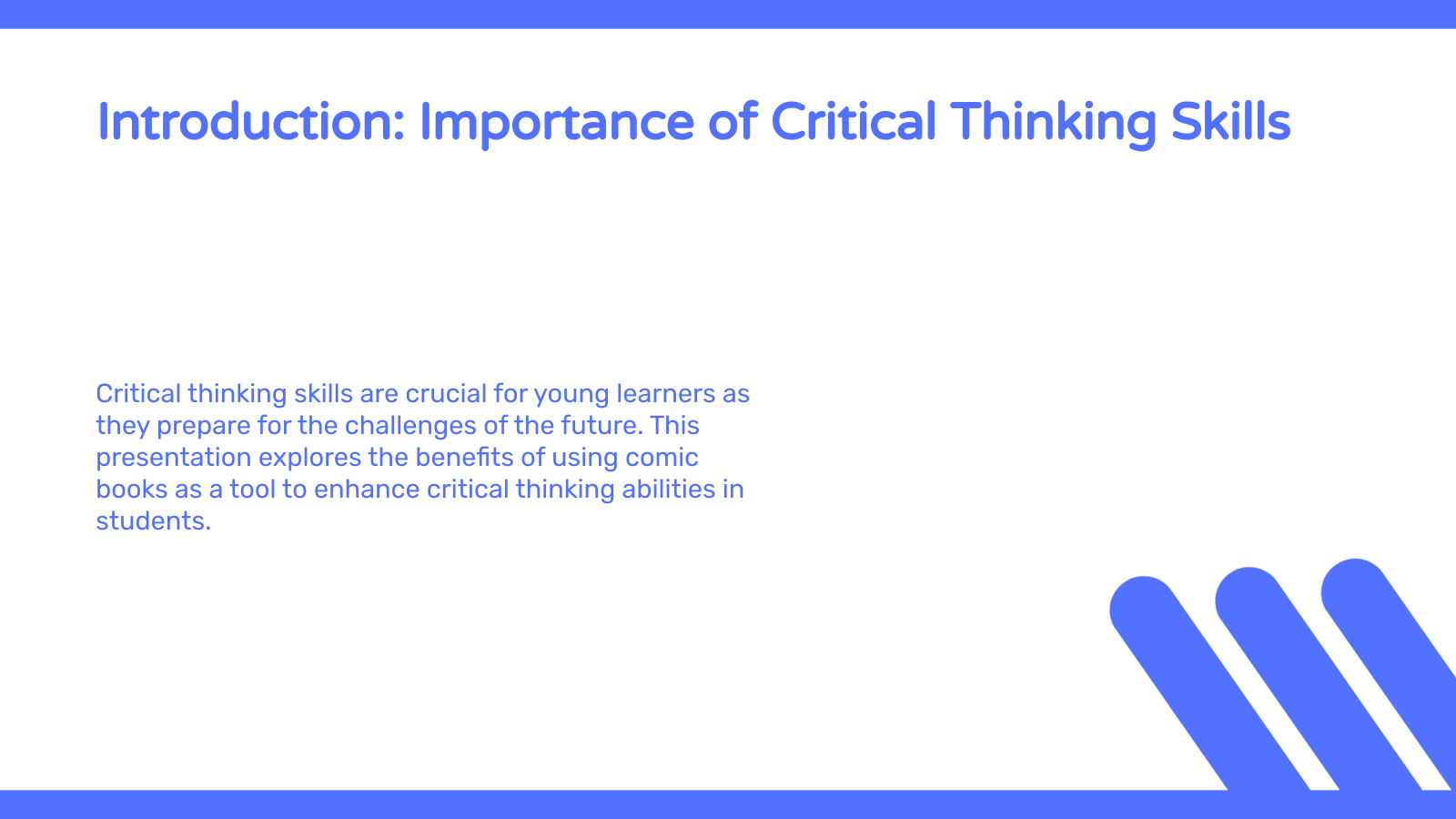 Introduction: Importance of Critical Thinking Skills

Critical thinking skills are crucial for young learners as they prepare for the challenges of the future. This presentation explores the benefits of using comic books as a tool to enhance critical thinking abilities in students.